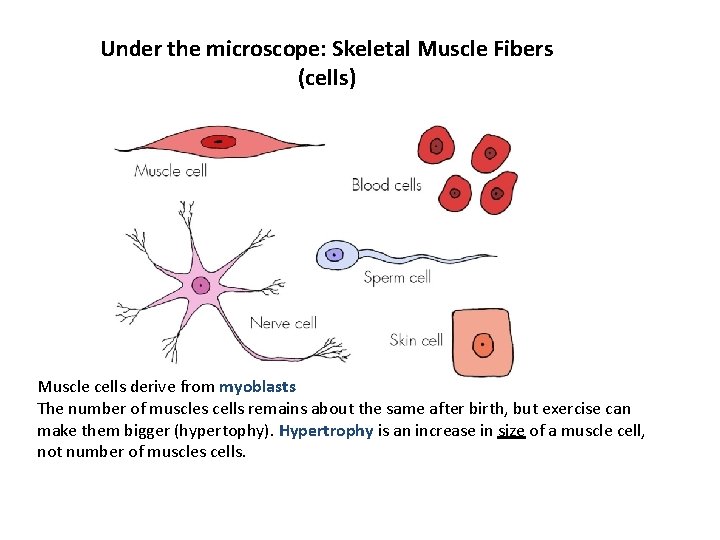 Under the microscope: Skeletal Muscle Fibers (cells)

Muscle cell

Blood cells

Sperm cell

Nerve cell

Skin cell

Muscle cells derive from myoblasts
The number of muscles cells remains about the same after birth, but exercise can make them bigger (hypertophy). Hypertrophy is an increase in size of a muscle cell, not number of muscles cells.